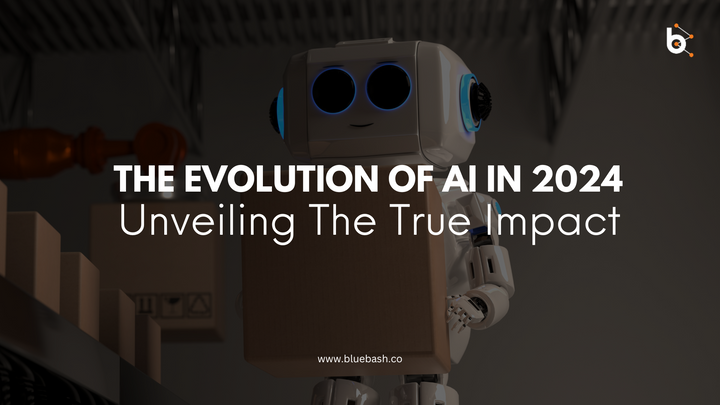 THE EVOLUTION OF AI IN 2024
Unveiling The True Impact

www.bluebash.co